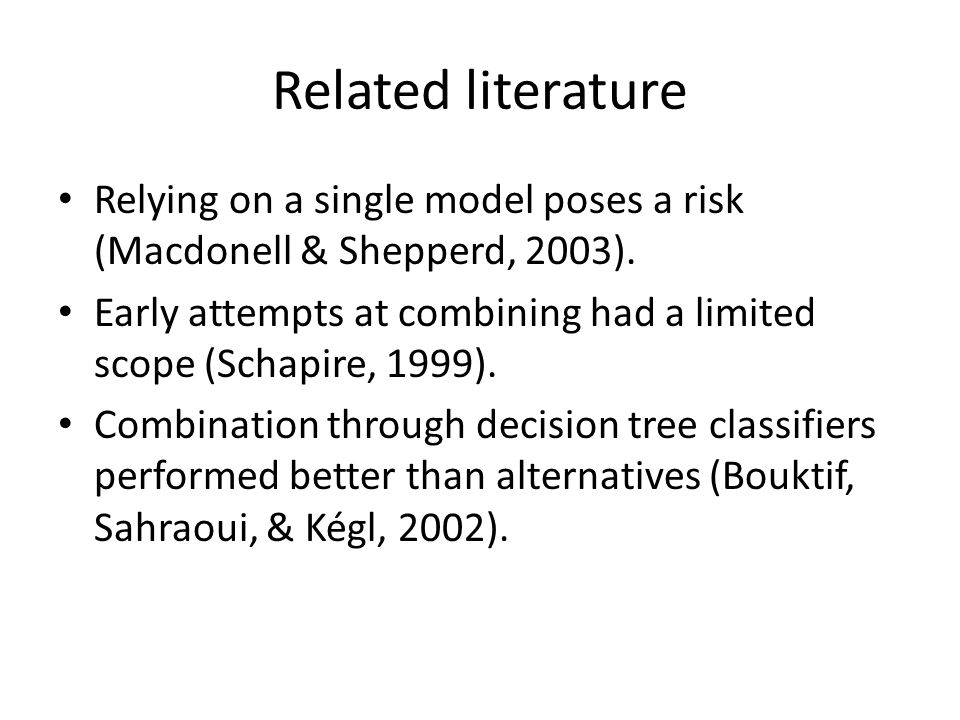 Related literature

• Relying on a single model poses a risk (Macdonell & Shepperd, 2003).
• Early attempts at combining had a limited scope (Schapire, 1999).
• Combination through decision tree classifiers performed better than alternatives (Bouktif, Sahraoui, & Kégl, 2002).